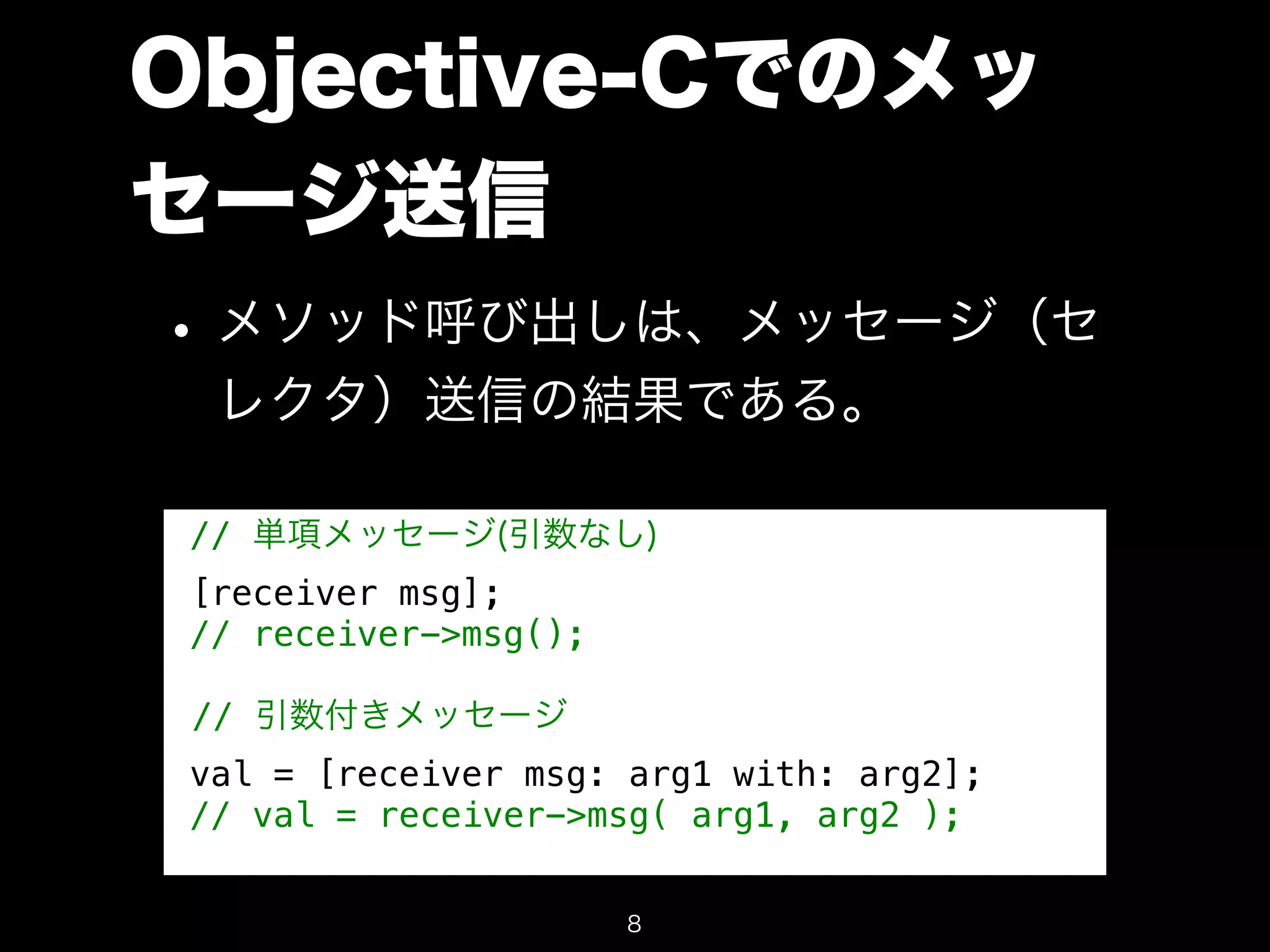 Objective-Cでのメッセージ送信

• メソッド呼び出しは、メッセージ（セレクタ）送信の結果である。

// 単項メッセージ(引数なし)
[receiver msg];
// receiver->msg();

// 引数付きメッセージ
val = [receiver msg: arg1 with: arg2];
// val = receiver->msg( arg1, arg2 );

8